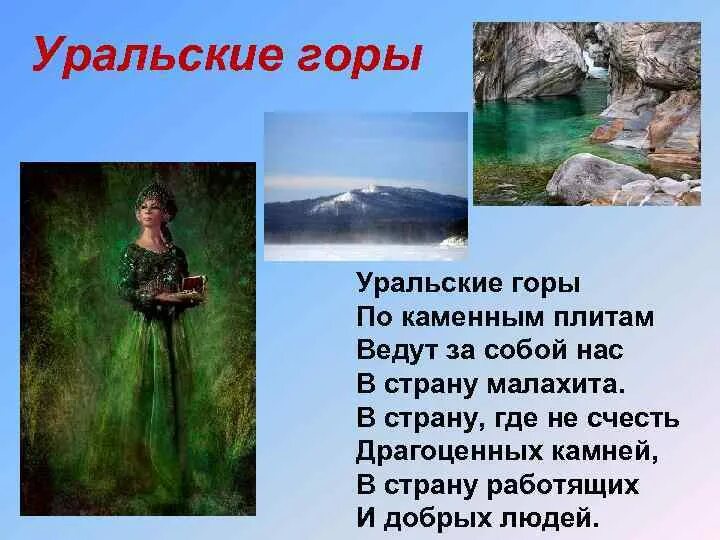 Уральские горы

Уральские горы
По каменным плитам
Ведут за собой нас
В страну малахита.
В страну, где не счесть
Драгоценных камней,
В страну работящих
И добрых людей.